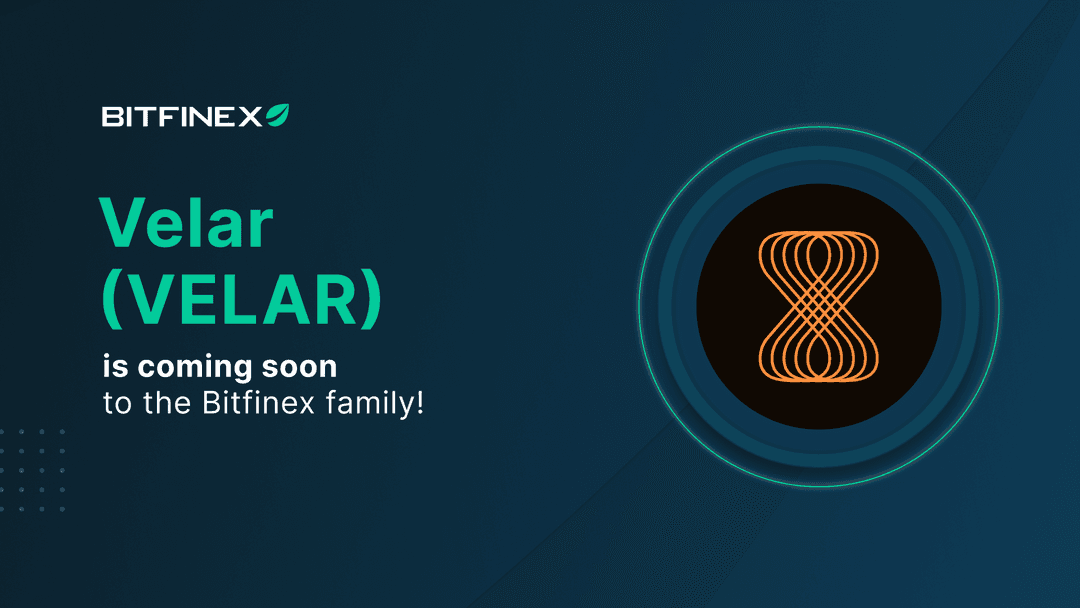 BITFINEX

Velar (VELAR)

is coming soon
to the Bitfinex family!